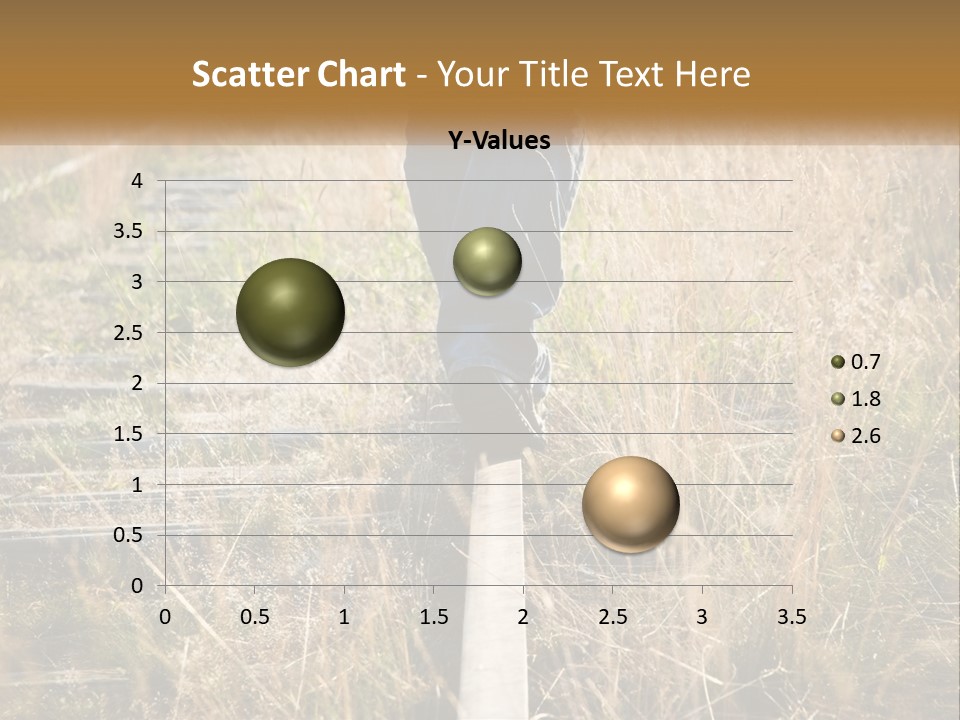 Scatter Chart - Your Title Text Here

Y-Values

4
3.5
3
2.5
2
1.5
1
0.5
0

0 0.5 1 1.5 2 2.5 3 3.5

0.7
1.8
2.6